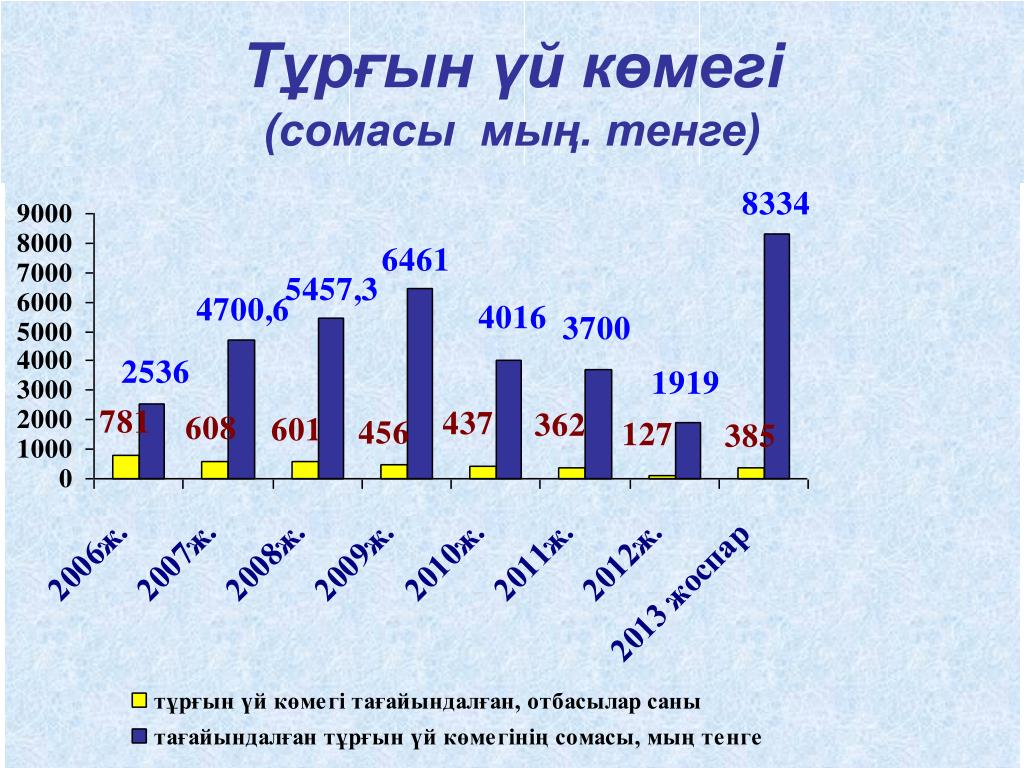 Тұрғын үй көмегі
(сомасы мың. тенге)

9000
8000
7000
6000
5000
4000
3000
2000
1000
0

781
2536
608
4700,6
601
5457,3
456
6461
437
4016
362
3700
127
1919
385
8334

2006ж.
2007ж.
2008ж.
2009ж.
2010ж.
2011ж.
2012ж.
2013 жоспар

тұрғын үй көмегі тағайындалған, отбасылар саны
тағайындалған тұрғын үй көмегінің сомасы, мың тенге